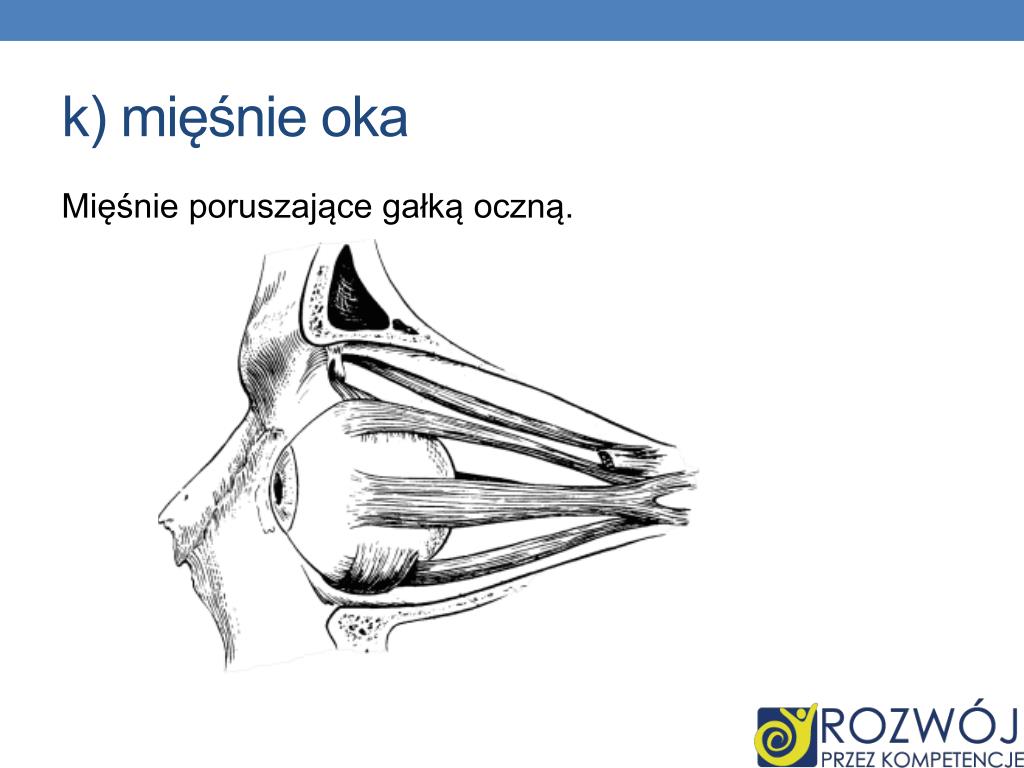 k) mięśnie oka

Mięśnie poruszające gałką oczną.

ROZWÓJ
PRZEZ KOMPETENCJE